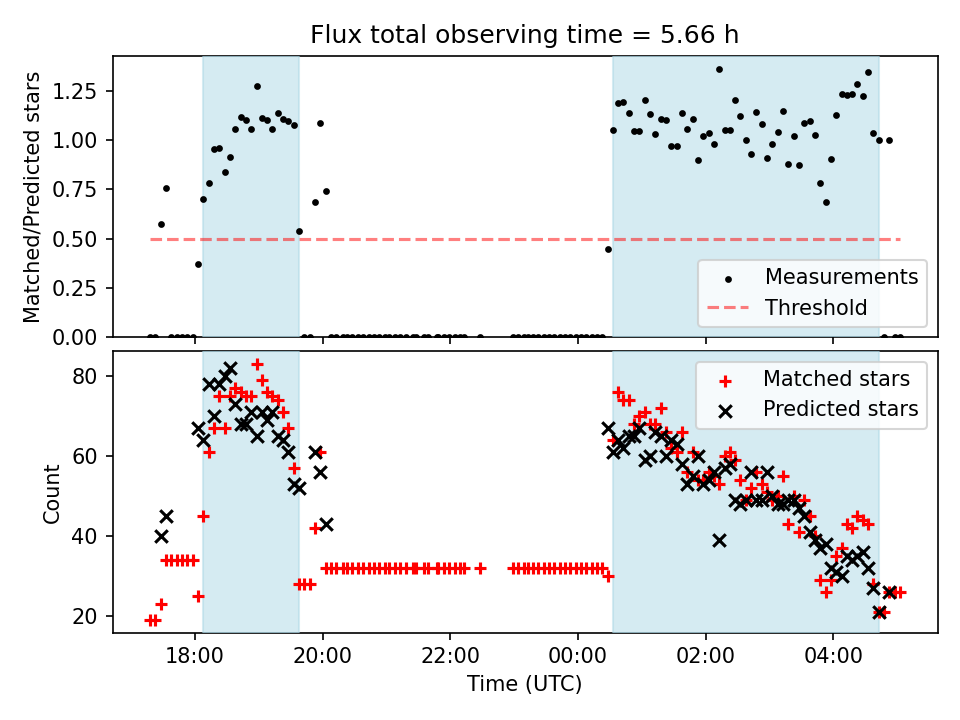 Flux total observing time = 5.66 h

Matched/Predicted stars

1.25
1.00
0.75
0.50
0.25
0.00

Measurements
Threshold

Count

80
60
40
20

Matched stars
Predicted stars

18:00
20:00
22:00
00:00
02:00
04:00

Time (UTC)